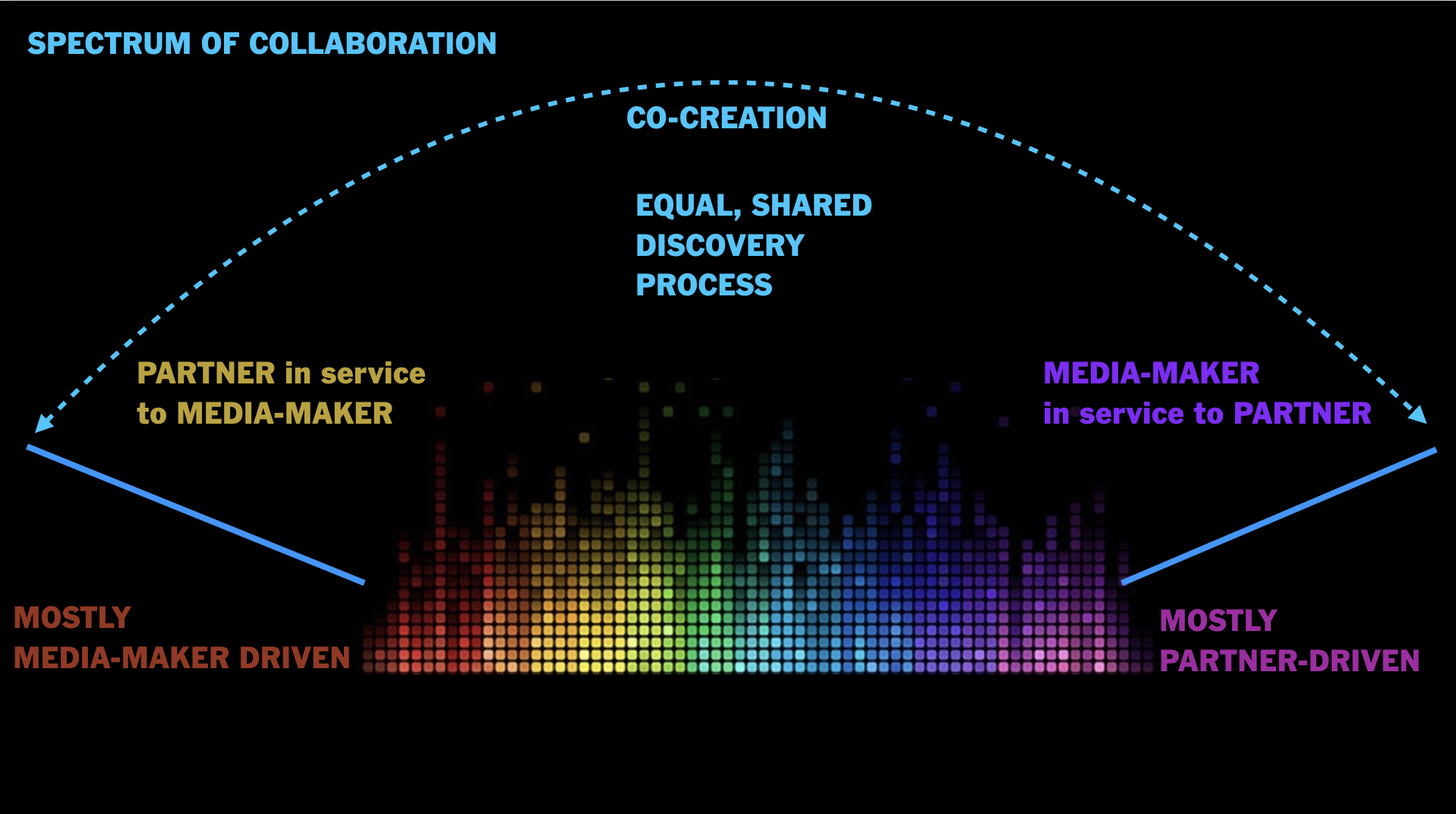 SPECTRUM OF COLLABORATION

CO-CREATION

EQUAL, SHARED DISCOVERY PROCESS

PARTNER in service to MEDIA-MAKER

MEDIA-MAKER in service to PARTNER

MOSTLY MEDIA-MAKER DRIVEN

MOSTLY PARTNER-DRIVEN